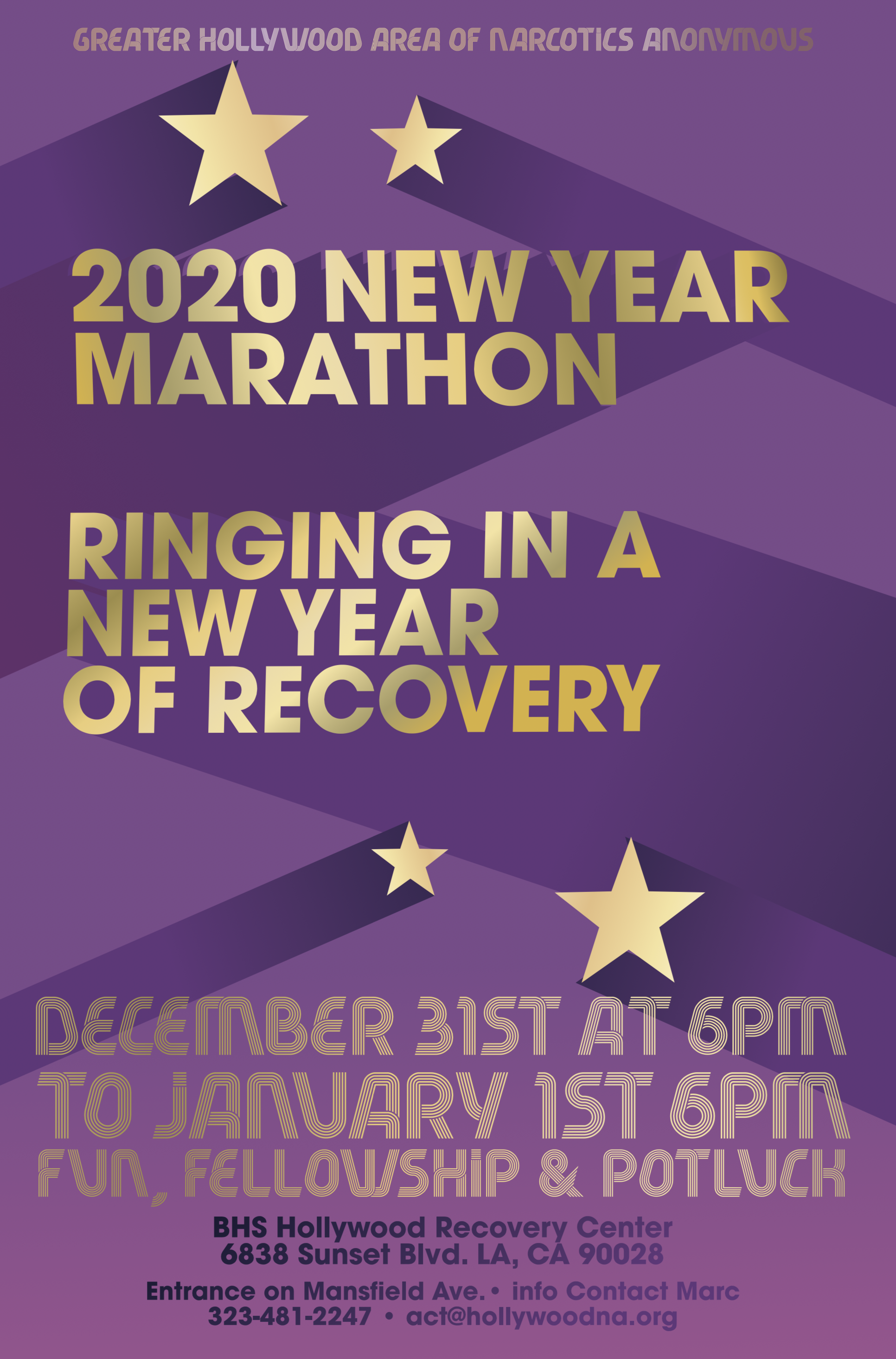 GREATER HOLLYWOOD AREA OF NARCOTICS ANONYMOUS

2020 NEW YEAR MARATHON

RINGING IN A NEW YEAR OF RECOVERY

DECEMBER 31ST AT 6PM TO JANUARY 1ST 6PM
FUN, FELLOWSHIP & POTLUCK

BHS Hollywood Recovery Center
6838 Sunset Blvd. LA, CA 90028

Entrance on Mansfield Ave. • info Contact Marc
323-481-2247 • act@hollywoodna.org